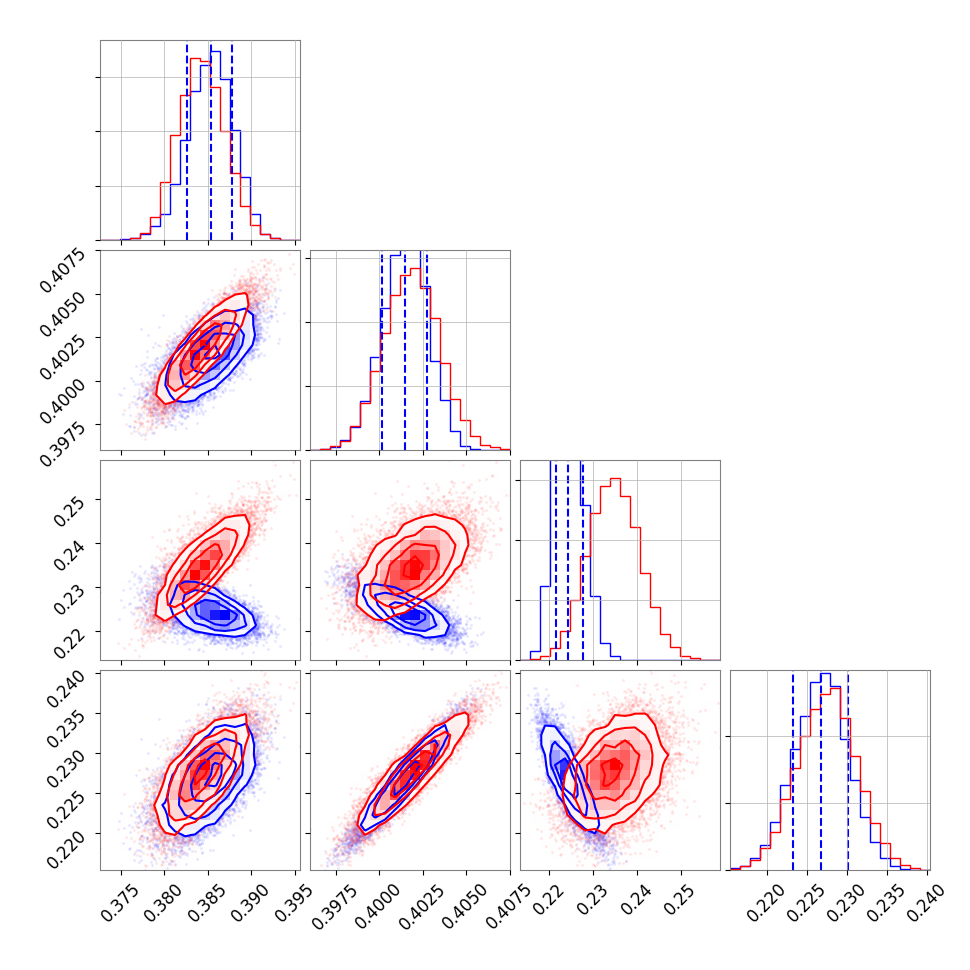 0.4075
0.4050
0.4025
0.4000
0.3975

0.25
0.24
0.23
0.22

0.240
0.235
0.230
0.225
0.220

0.375 0.380 0.385 0.390 0.395
0.3975 0.4000 0.4025 0.4050 0.4075
0.22 0.23 0.24 0.25
0.220 0.225 0.230 0.235 0.240